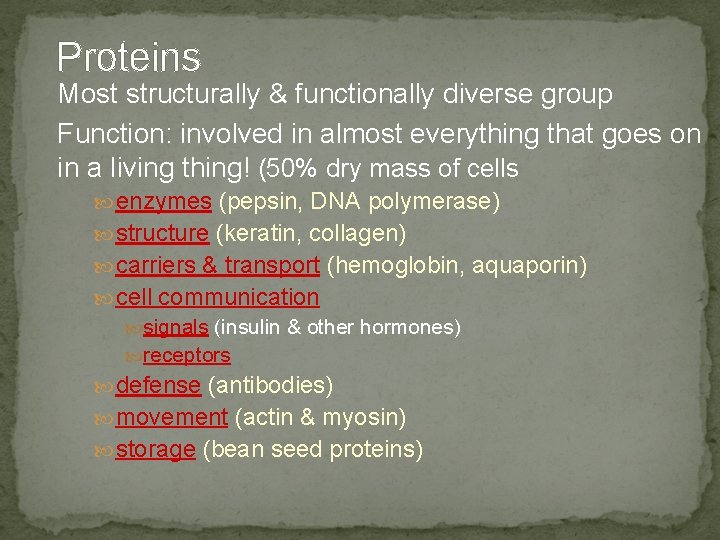 Proteins

Most structurally & functionally diverse group

Function: involved in almost everything that goes on in a living thing! (50% dry mass of cells

enzymes (pepsin, DNA polymerase)

structure (keratin, collagen)

carriers & transport (hemoglobin, aquaporin)

cell communication

signals (insulin & other hormones)

receptors

defense (antibodies)

movement (actin & myosin)

storage (bean seed proteins)